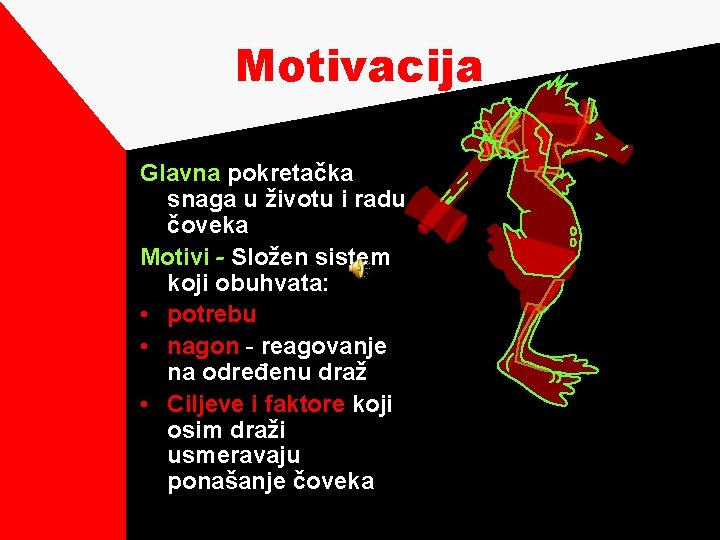 Motivacija

Glavna pokretačka snaga u životu i radu čoveka

Motivi - Složen sistem koji obuhvata:

• potrebu

• nagon - reagovanje na određenu draž

• Ciljeve i faktore koji osim draži usmeravaju ponašanje čoveka